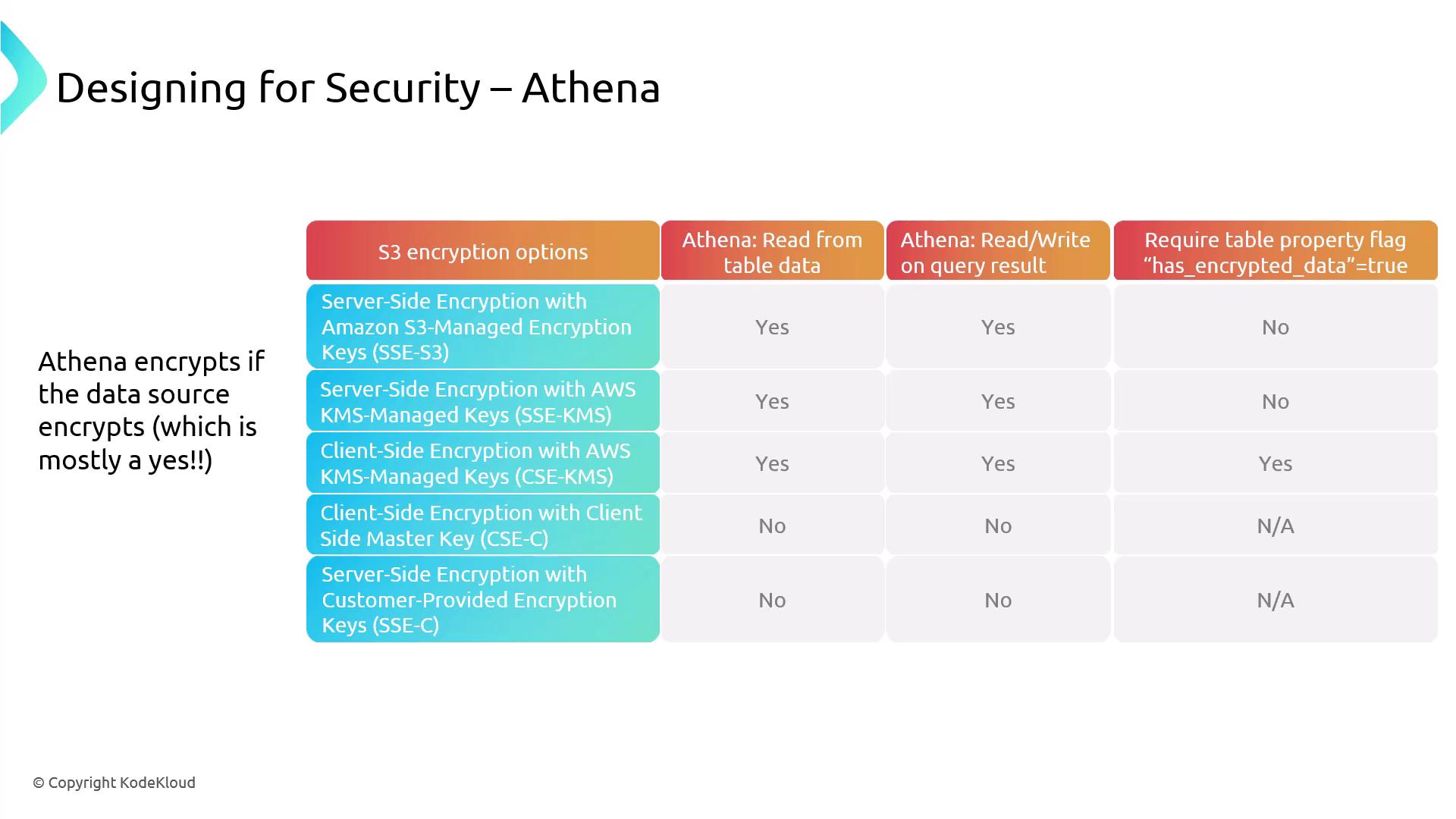 Designing for Security – Athena

Athena encrypts if the data source encrypts (which is mostly a yes!!)

| S3 encryption options | Athena: Read from table data | Athena: Read/Write on query result | Require table property flag “has_encrypted_data”=true |
|---|---|---|---|
| Server-Side Encryption with Amazon S3-Managed Encryption Keys (SSE-S3) | Yes | Yes | No |
| Server-Side Encryption with AWS KMS-Managed Keys (SSE-KMS) | Yes | Yes | No |
| Client-Side Encryption with AWS KMS-Managed Keys (CSE-KMS) | Yes | Yes | Yes |
| Client-Side Encryption with Client Side Master Key (CSE-C) | No | No | N/A |
| Server-Side Encryption with Customer-Provided Encryption Keys (SSE-C) | No | No | N/A |

© Copyright KodeKloud